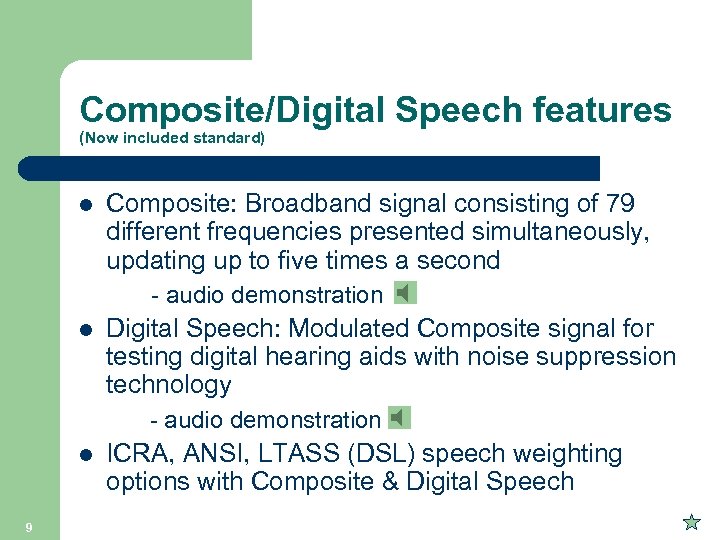 Composite/Digital Speech features
(Now included standard)

- Composite: Broadband signal consisting of 79 different frequencies presented simultaneously, updating up to five times a second

- audio demonstration

- Digital Speech: Modulated Composite signal for testing digital hearing aids with noise suppression technology

- audio demonstration

- ICRA, ANSI, LTASS (DSL) speech weighting options with Composite & Digital Speech

9